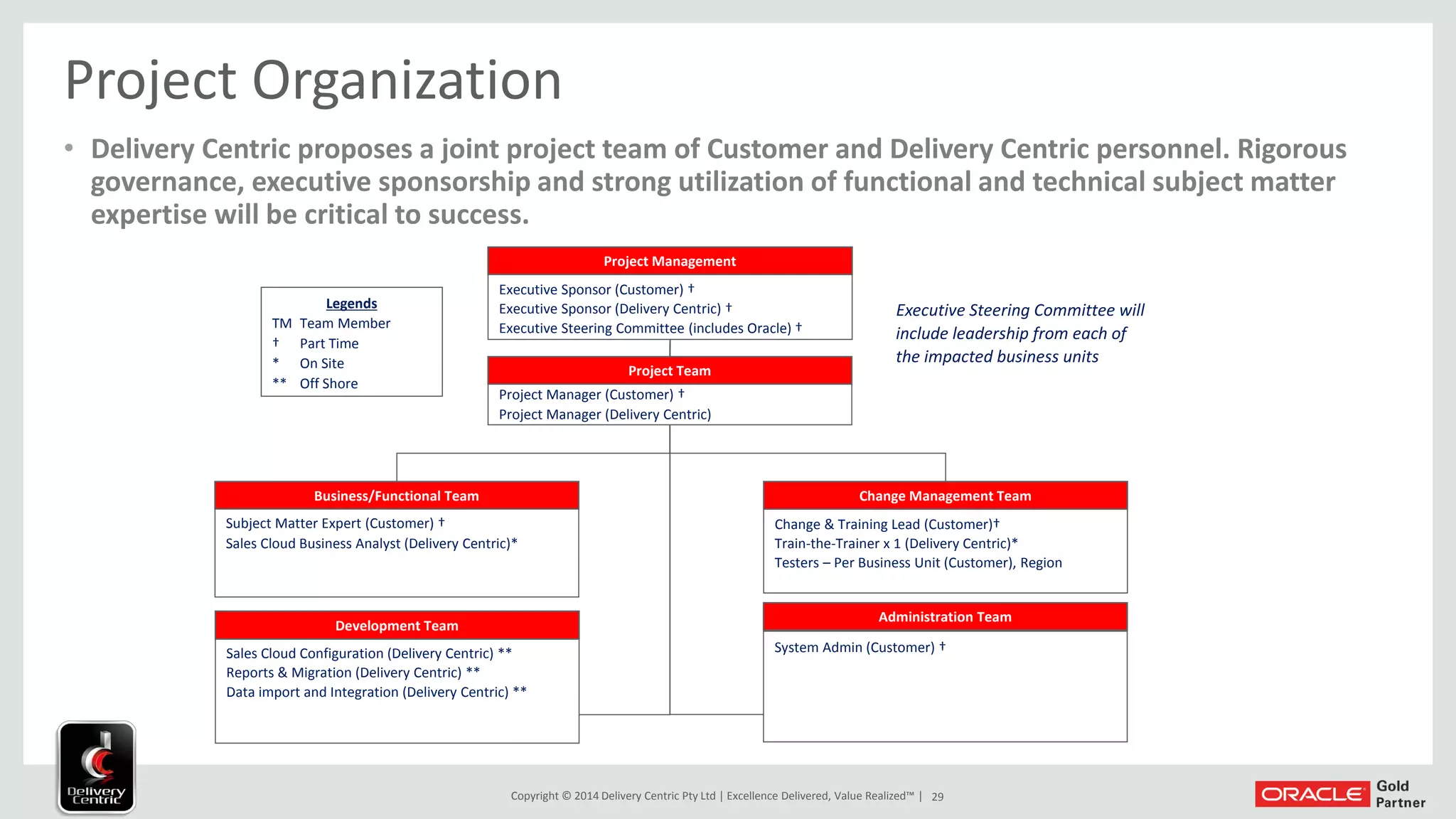 Project Organization

• Delivery Centric proposes a joint project team of Customer and Delivery Centric personnel. Rigorous governance, executive sponsorship and strong utilization of functional and technical subject matter expertise will be critical to success.

Legends
TM Team Member
† Part Time
* On Site
** Off Shore

Project Management
Executive Sponsor (Customer) †
Executive Sponsor (Delivery Centric) †
Executive Steering Committee (includes Oracle) †

Executive Steering Committee will include leadership from each of the impacted business units

Project Team
Project Manager (Customer) †
Project Manager (Delivery Centric)

Business/Functional Team
Subject Matter Expert (Customer) †
Sales Cloud Business Analyst (Delivery Centric)*

Change Management Team
Change & Training Lead (Customer)†
Train-the-Trainer x 1 (Delivery Centric)*
Testers – Per Business Unit (Customer), Region

Development Team
Sales Cloud Configuration (Delivery Centric) **
Reports & Migration (Delivery Centric) **
Data import and Integration (Delivery Centric) **

Administration Team
System Admin (Customer) †

Delivery Centric

Copyright © 2014 Delivery Centric Pty Ltd | Excellence Delivered, Value Realized™ | 29

ORACLE Gold Partner